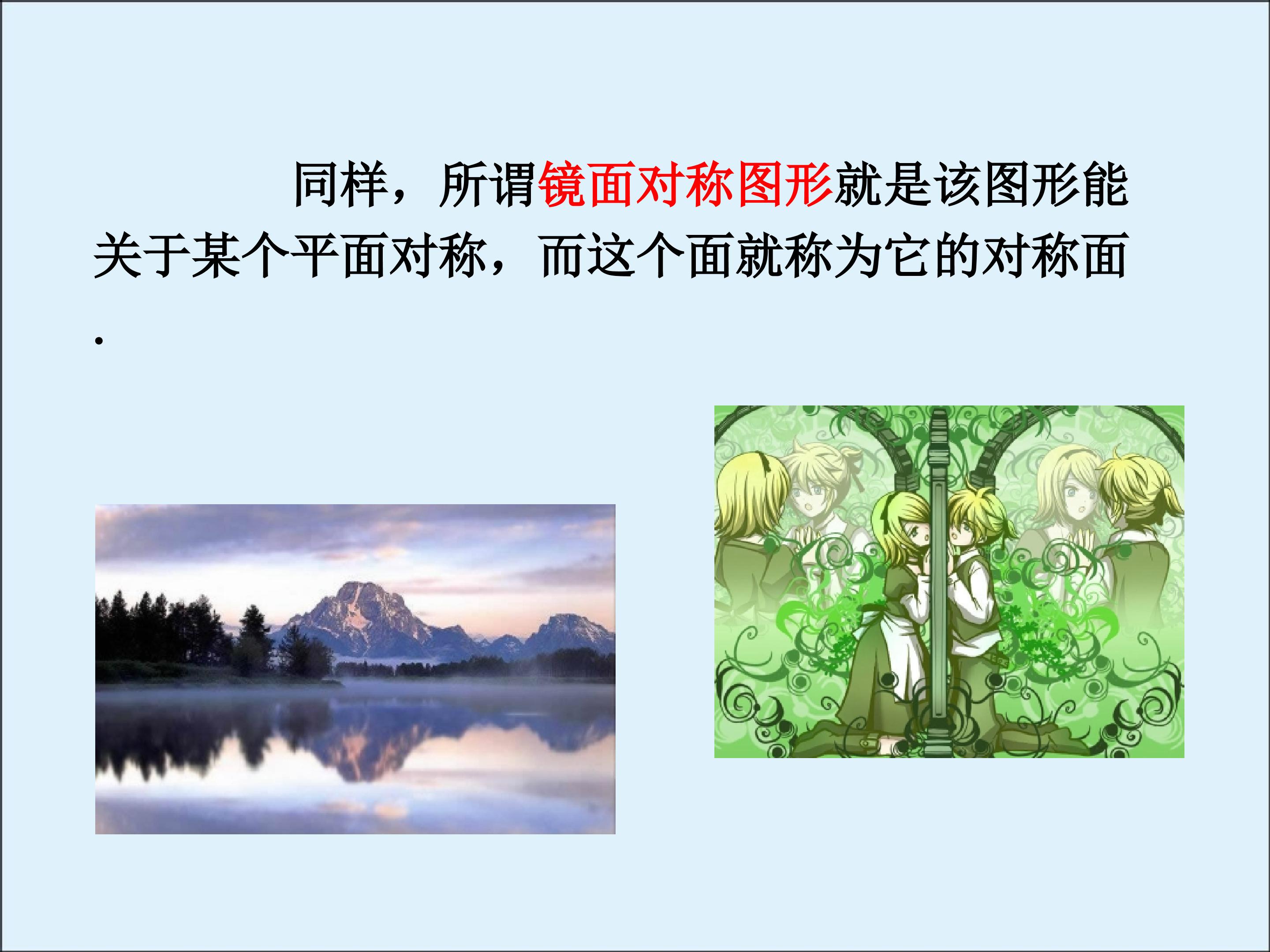 同样，所谓镜面对称图形就是该图形能关于某个平面对称，而这个面就称为它的对称面.